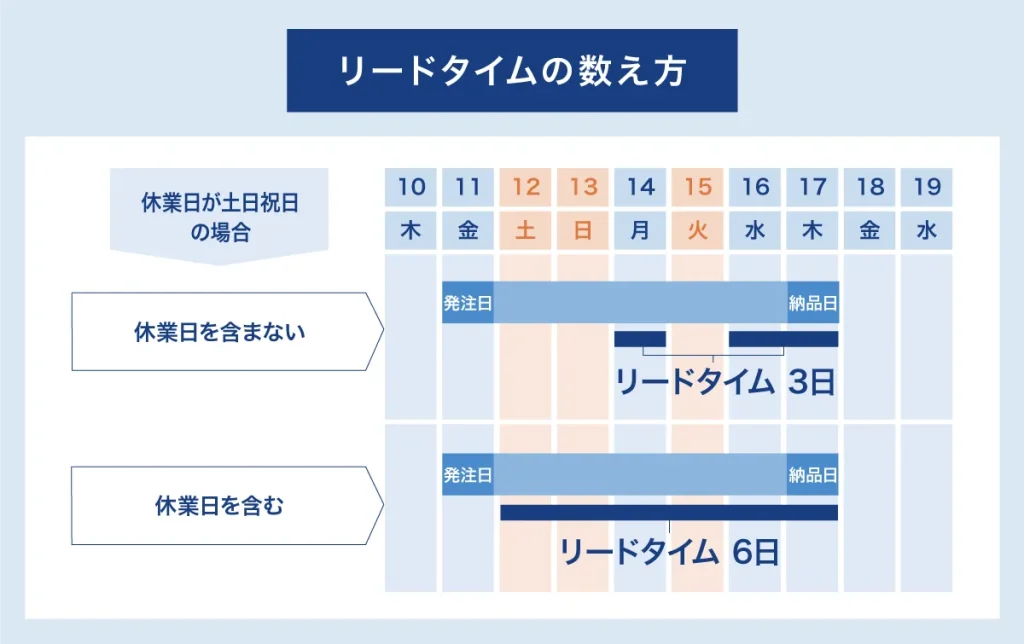 リードタイムの数え方

休業日が土日祝日の場合

| 10 | 11 | 12 | 13 | 14 | 15 | 16 | 17 | 18 | 19 |
|---|---|---|---|---|---|---|---|---|---|
| 木 | 金 | 土 | 日 | 月 | 火 | 水 | 木 | 金 | 水 |

休業日を含まない

発注日 納品日

リードタイム 3日

休業日を含む

発注日 納品日

リードタイム 6日